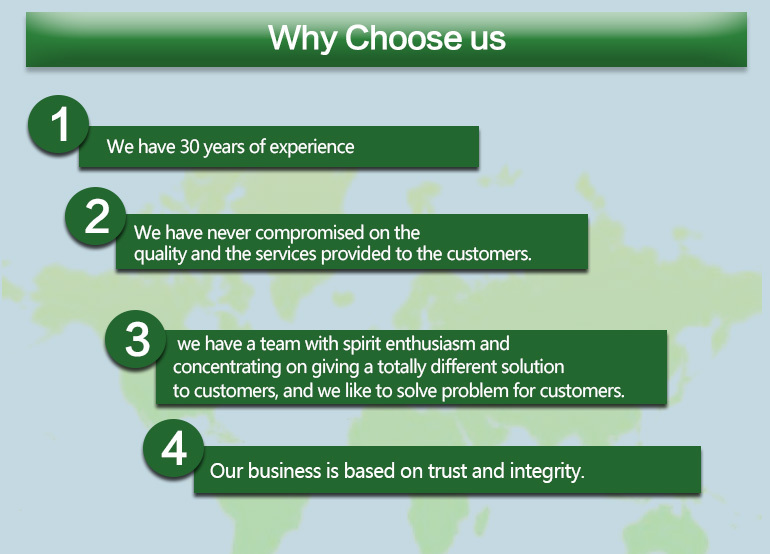 Why Choose us

1

We have 30 years of experience

2

We have never compromised on the quality and the services provided to the customers.

3

we have a team with spirit enthusiasm and concentrating on giving a totally different solution to customers, and we like to solve problem for customers.

4

Our business is based on trust and integrity.